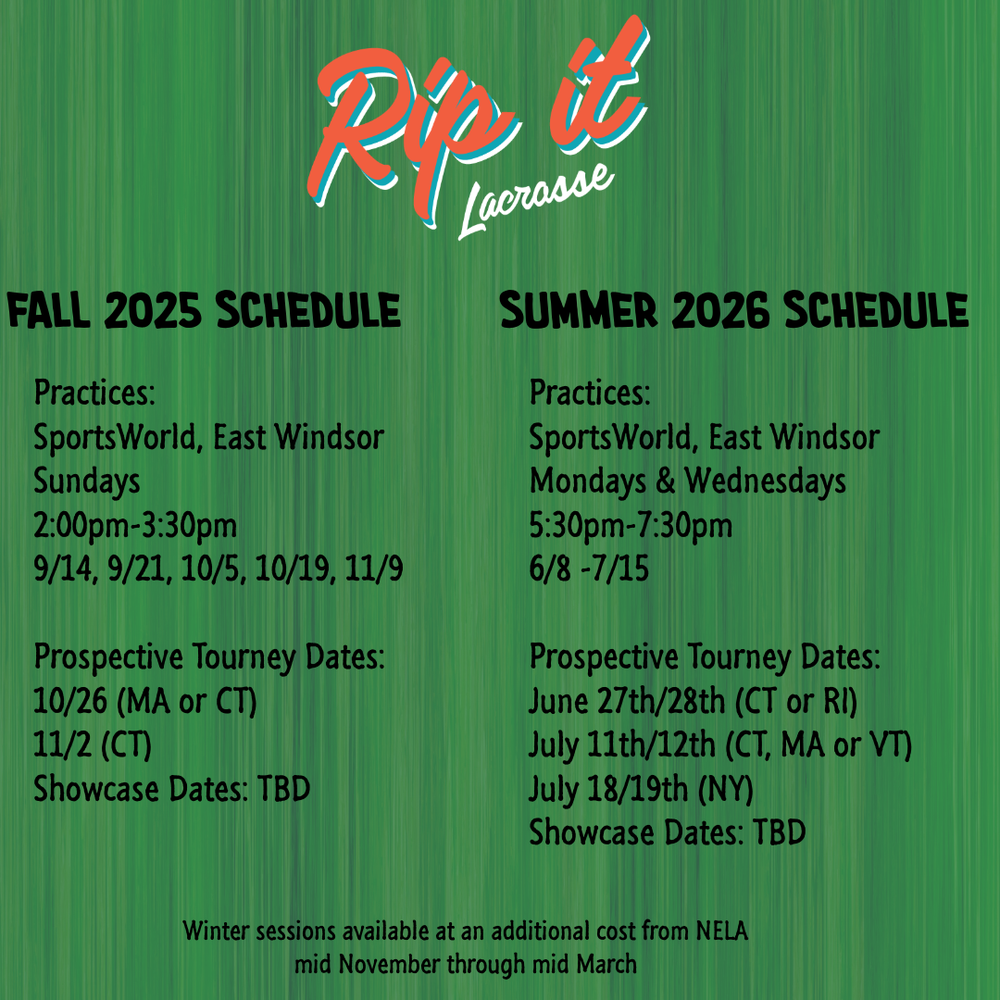 Rip it
Lacrosse

FALL 2025 SCHEDULE

Practices:
SportsWorld, East Windsor
Sundays
2:00pm-3:30pm
9/14, 9/21, 10/5, 10/19, 11/9

Prospective Tourney Dates:
10/26 (MA or CT)
11/2 (CT)
Showcase Dates: TBD

SUMMER 2026 SCHEDULE

Practices:
SportsWorld, East Windsor
Mondays & Wednesdays
5:30pm-7:30pm
6/8 -7/15

Prospective Tourney Dates:
June 27th/28th (CT or RI)
July 11th/12th (CT, MA or VT)
July 18/19th (NY)
Showcase Dates: TBD

Winter sessions available at an additional cost from NELA
mid November through mid March